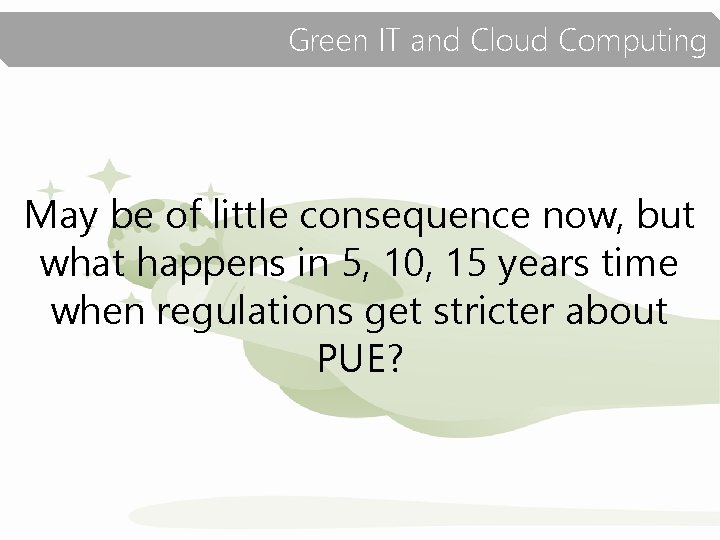 Green IT and Cloud Computing

May be of little consequence now, but what happens in 5, 10, 15 years time when regulations get stricter about PUE?